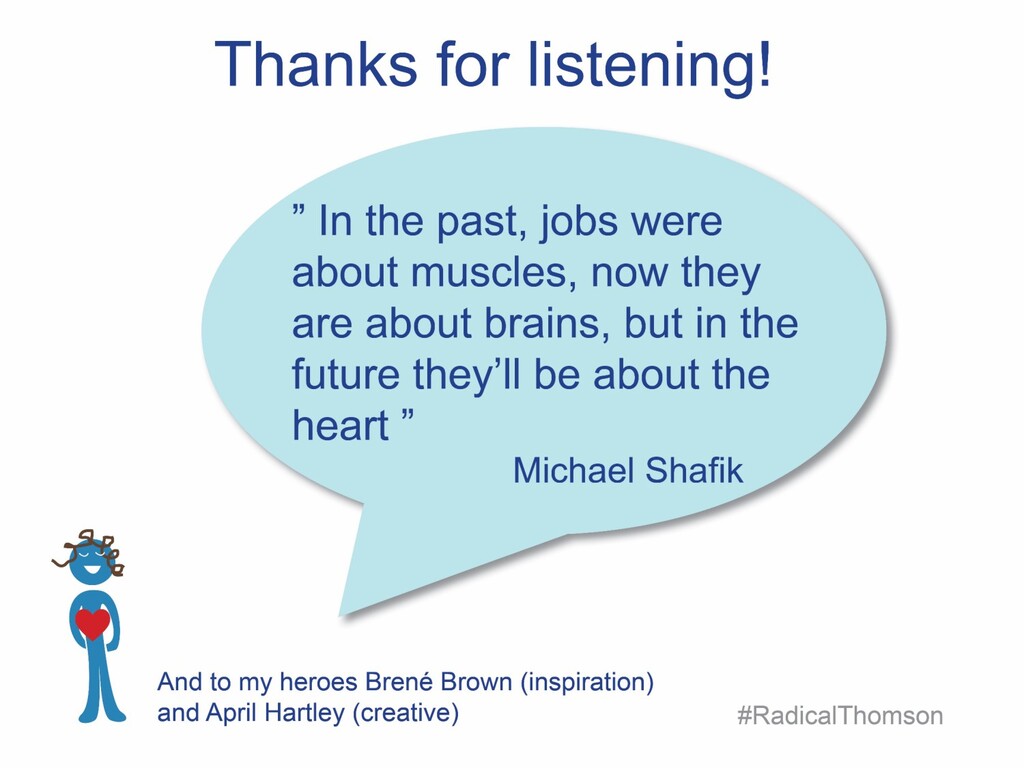 Thanks for listening!

” In the past, jobs were about muscles, now they are about brains, but in the future they’ll be about the heart ”

Michael Shafik

And to my heroes Brené Brown (inspiration) and April Hartley (creative)

#RadicalThomson